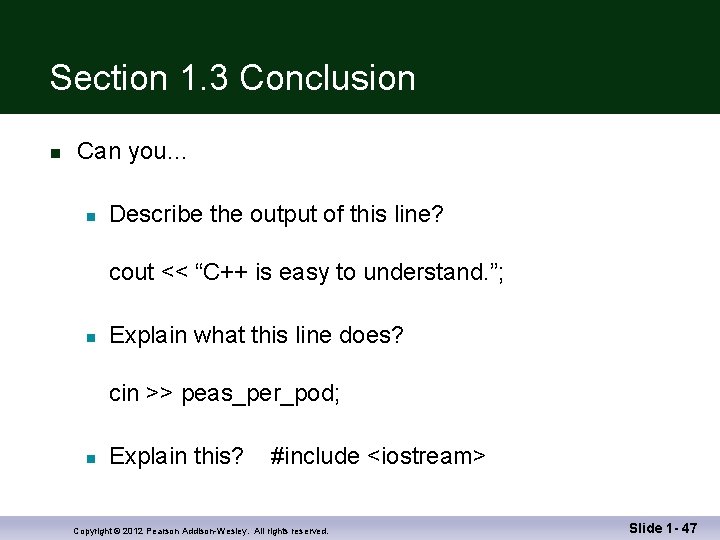 Section 1.3 Conclusion

Can you...

Describe the output of this line?

cout << “C++ is easy to understand.”;

Explain what this line does?

cin >> peas_per_pod;

Explain this? #include <iostream>

Copyright © 2012 Pearson Addison-Wesley. All rights reserved.

Slide 1- 47